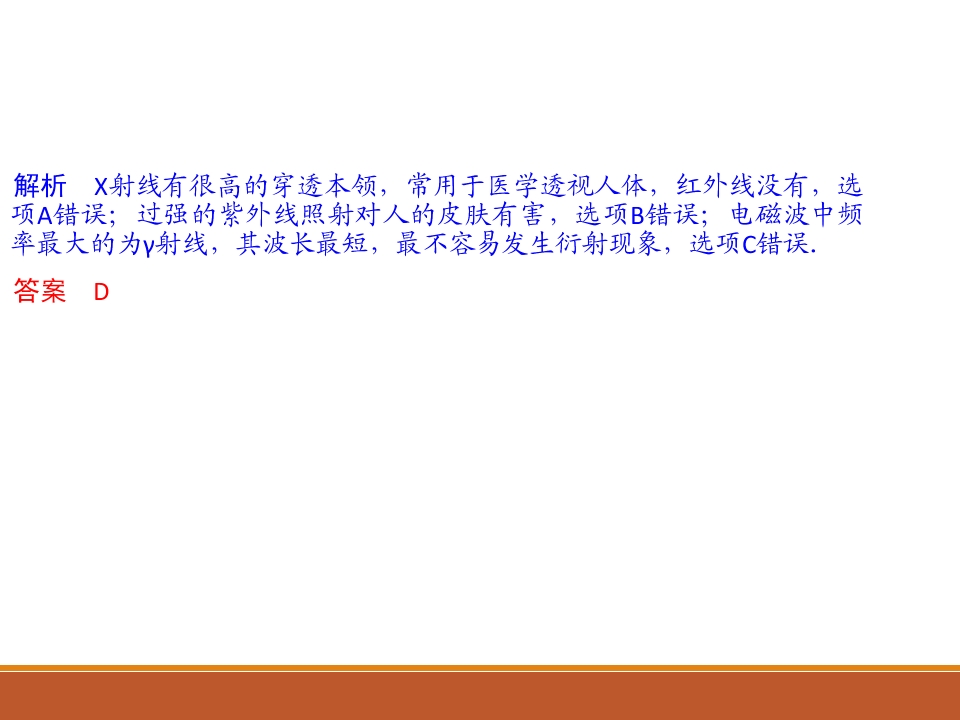 解析 X射线有很高的穿透本领，常用于医学透视人体，红外线没有，选项A错误；过强的紫外线照射对人的皮肤有害，选项B错误；电磁波中频率最大的为γ射线，其波长最短，最不容易发生衍射现象，选项C错误.

答案 D